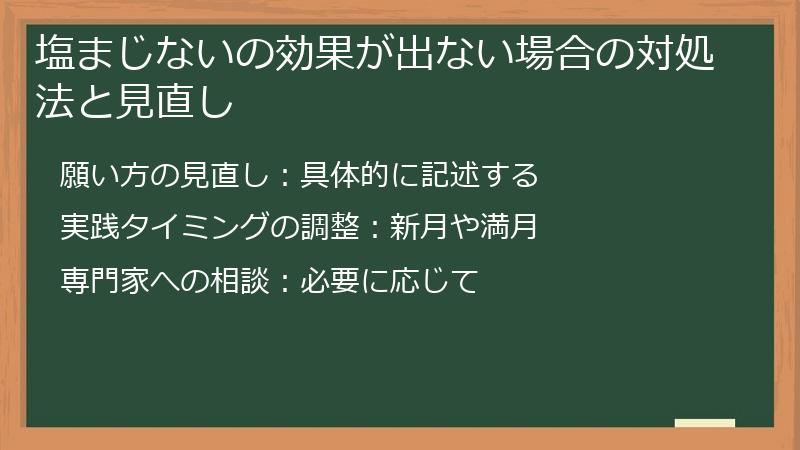 塩まじないの効果が出ない場合の対処法と見直し

願い方の見直し：具体的に記述する

実践タイミングの調整：新月や満月

専門家への相談：必要に応じて